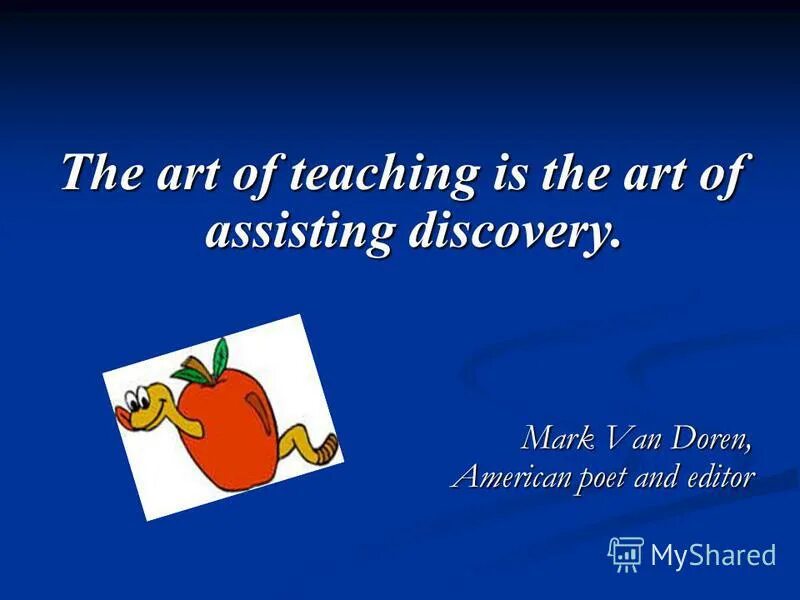 The art of teaching is the art of assisting discovery.

Mark Van Doren,
American poet and editor

MyShared